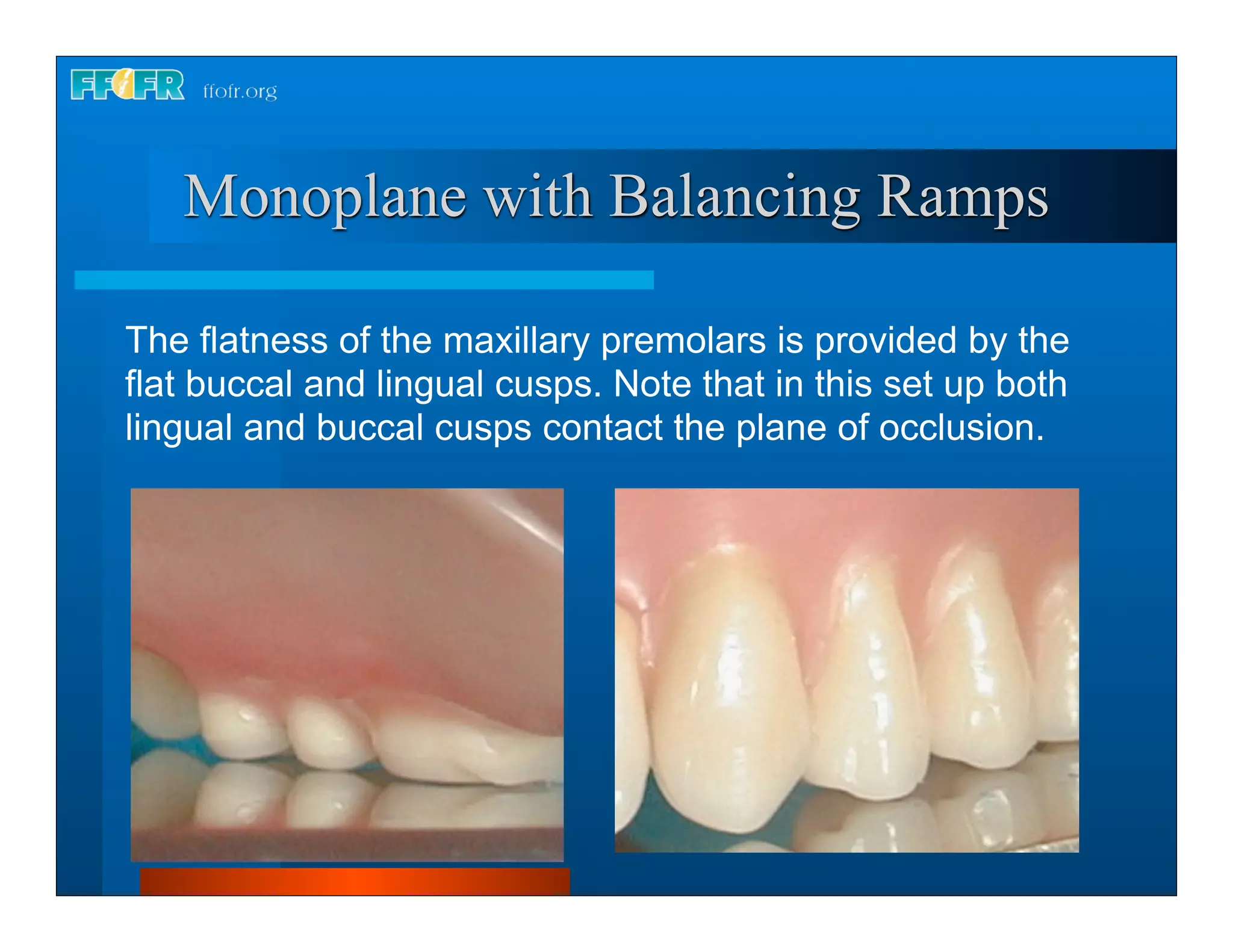 FFOFR ffofr.org

Monoplane with Balancing Ramps

The flatness of the maxillary premolars is provided by the flat buccal and lingual cusps. Note that in this set up both lingual and buccal cusps contact the plane of occlusion.